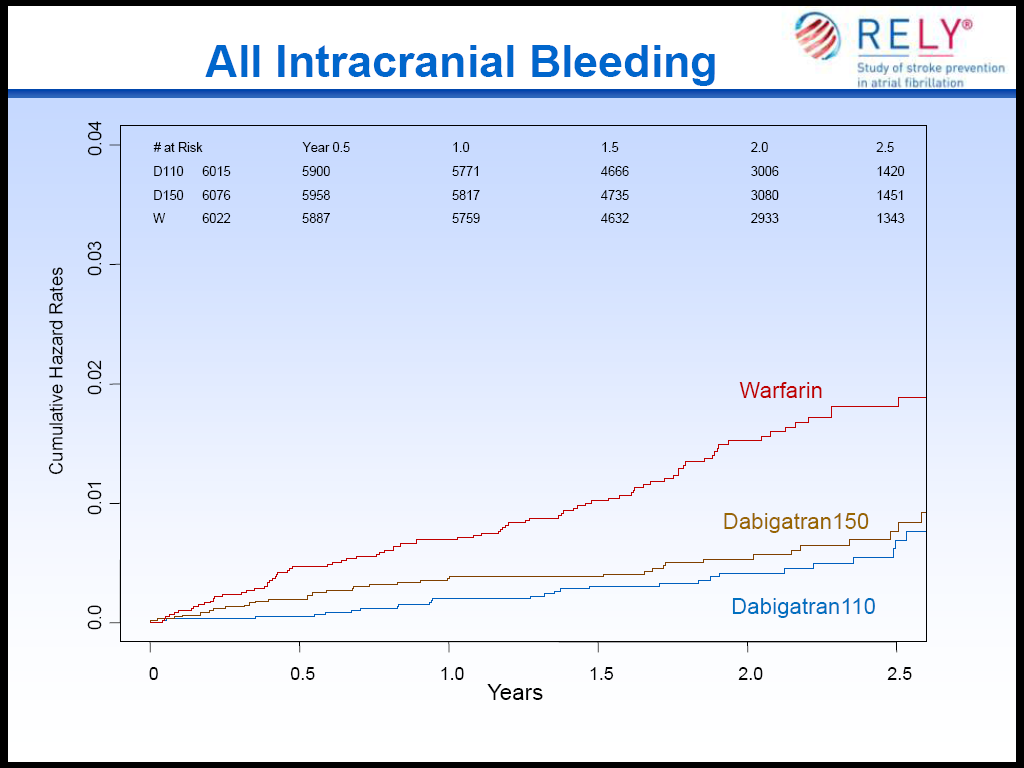 All Intracranial Bleeding

RELY®
Study of stroke prevention in atrial fibrillation

| # at Risk | | Year 0.5 | 1.0 | 1.5 | 2.0 | 2.5 |
|---|---|---|---|---|---|---|
| D110 | 6015 | 5900 | 5771 | 4666 | 3006 | 1420 |
| D150 | 6076 | 5958 | 5817 | 4735 | 3080 | 1451 |
| W | 6022 | 5887 | 5759 | 4632 | 2933 | 1343 |

Cumulative Hazard Rates

0.04
0.03
0.02
0.01
0.0

Warfarin
Dabigatran150
Dabigatran110

0
0.5
1.0
1.5
2.0
2.5
Years